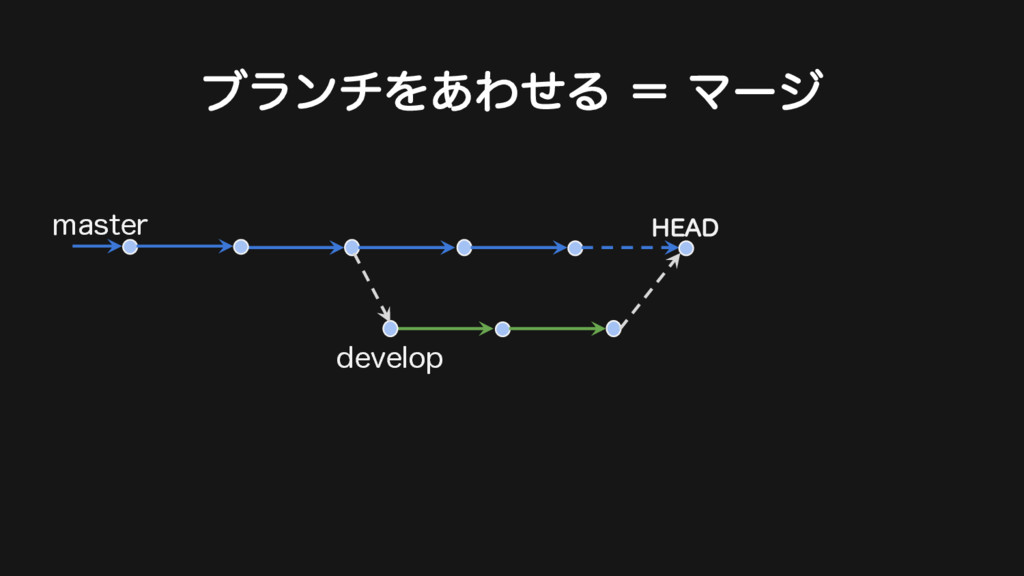 ブランチをあわせる = マージ

master

HEAD

develop